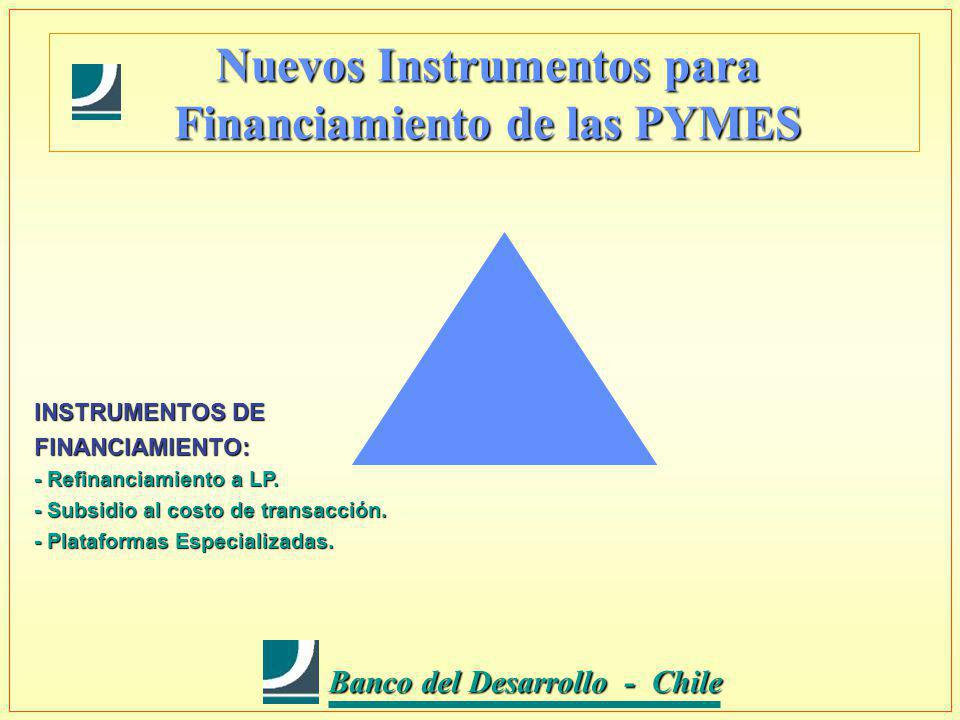 Nuevos Instrumentos para Financiamiento de las PYMES

INSTRUMENTOS DE FINANCIAMIENTO:
- Refinanciamiento a LP.
- Subsidio al costo de transacción.
- Plataformas Especializadas.

Banco del Desarrollo - Chile